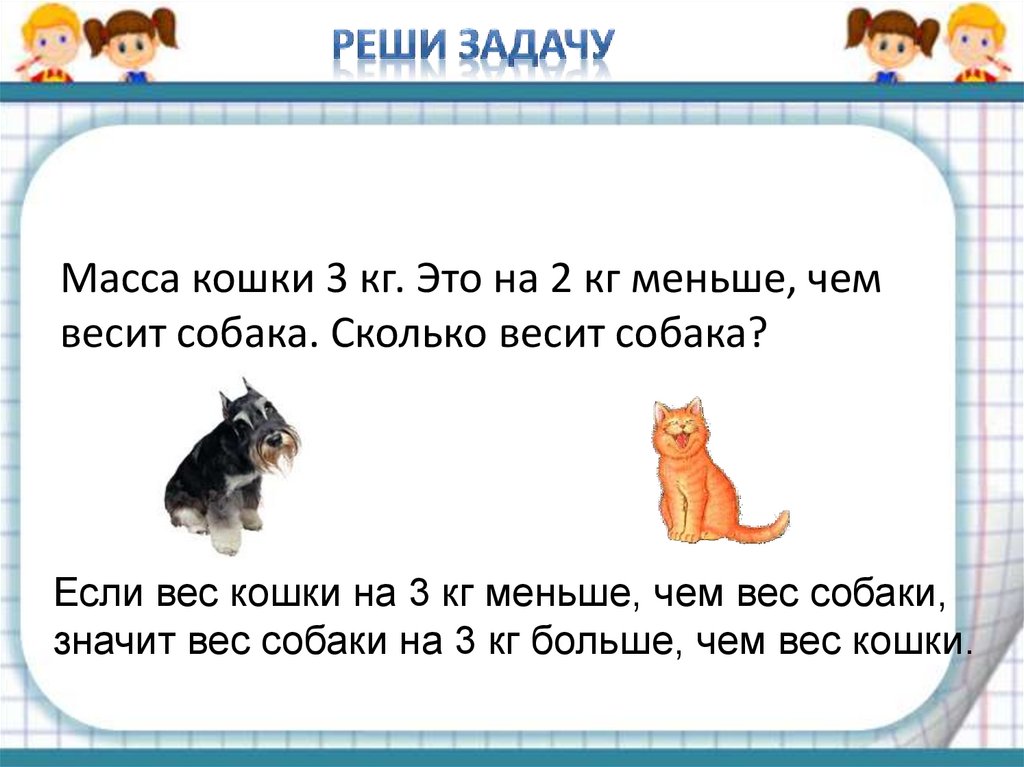 РЕШИ ЗАДАЧУ

Масса кошки 3 кг. Это на 2 кг меньше, чем весит собака. Сколько весит собака?

Если вес кошки на 3 кг меньше, чем вес собаки, значит вес собаки на 3 кг больше, чем вес кошки.